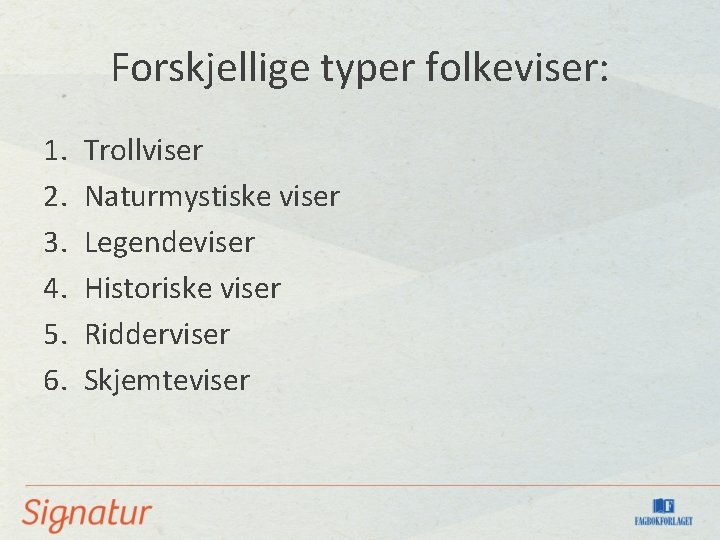 Forskjellige typer folkeviser:

1. Trollviser
2. Naturmystiske viser
3. Legendeviser
4. Historiske viser
5. Ridderviser
6. Skjemteviser

Signatur

FAGBOKFORLAGET